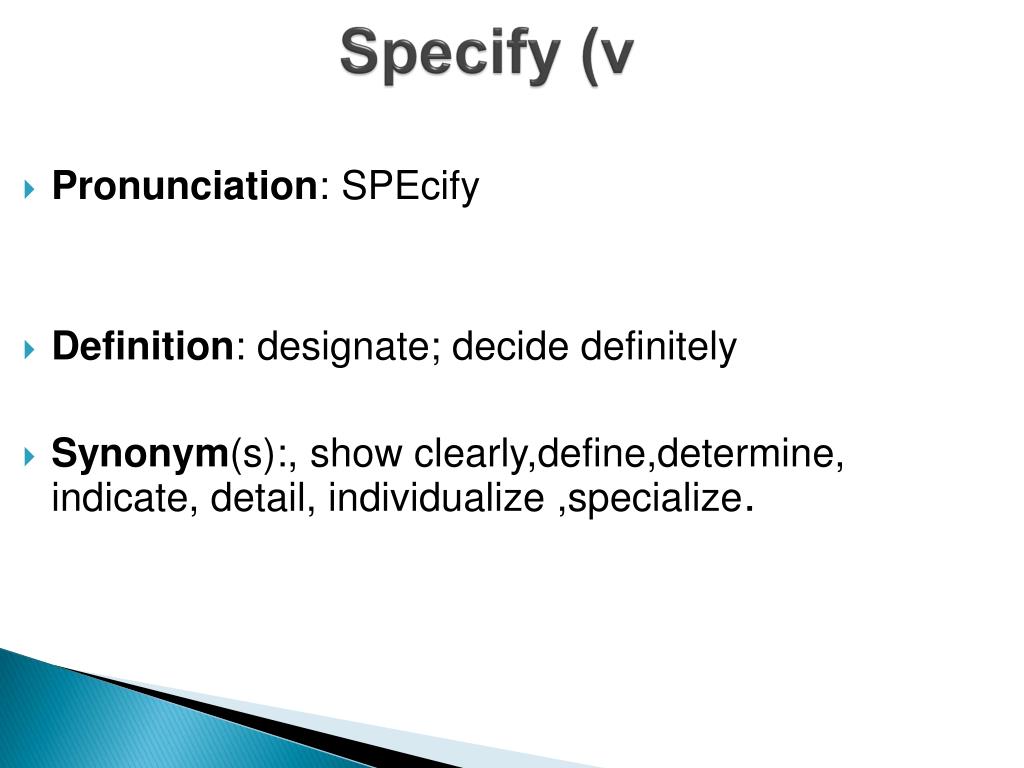 Specify (v

Pronunciation: SPEcify

Definition: designate; decide definitely

Synonym(s):, show clearly,define,determine, indicate, detail, individualize ,specialize.